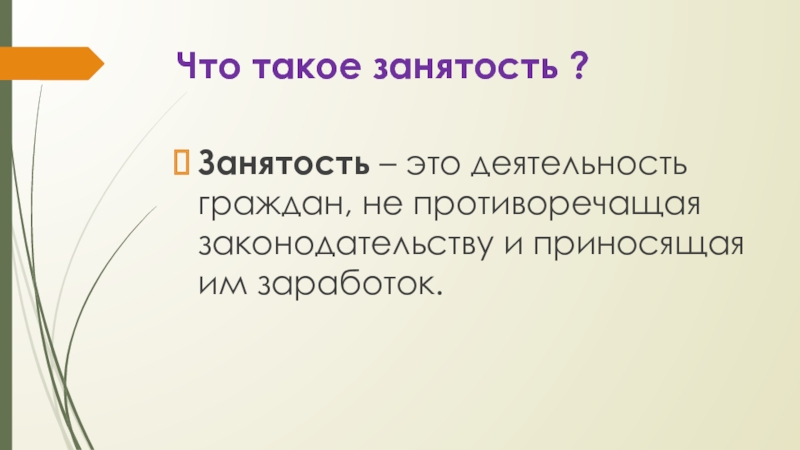 Что такое занятость ?

Занятость – это деятельность граждан, не противоречащая законодательству и приносящая им заработок.